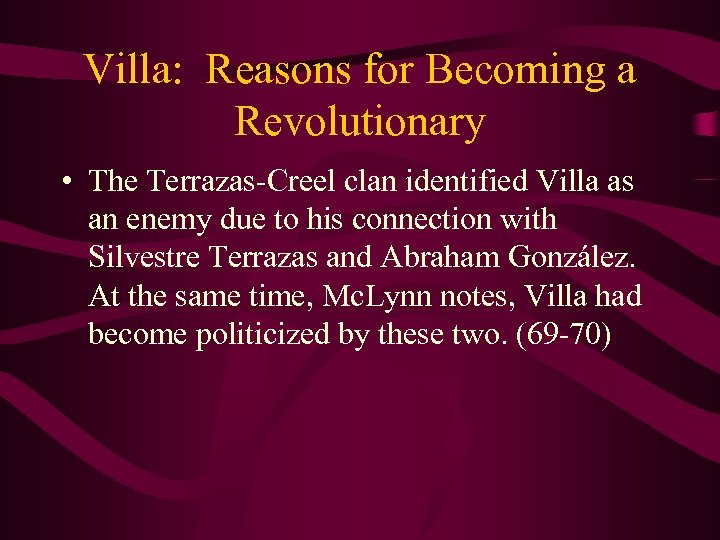 Villa: Reasons for Becoming a Revolutionary

• The Terrazas-Creel clan identified Villa as an enemy due to his connection with Silvestre Terrazas and Abraham González. At the same time, McLynn notes, Villa had become politicized by these two. (69-70)